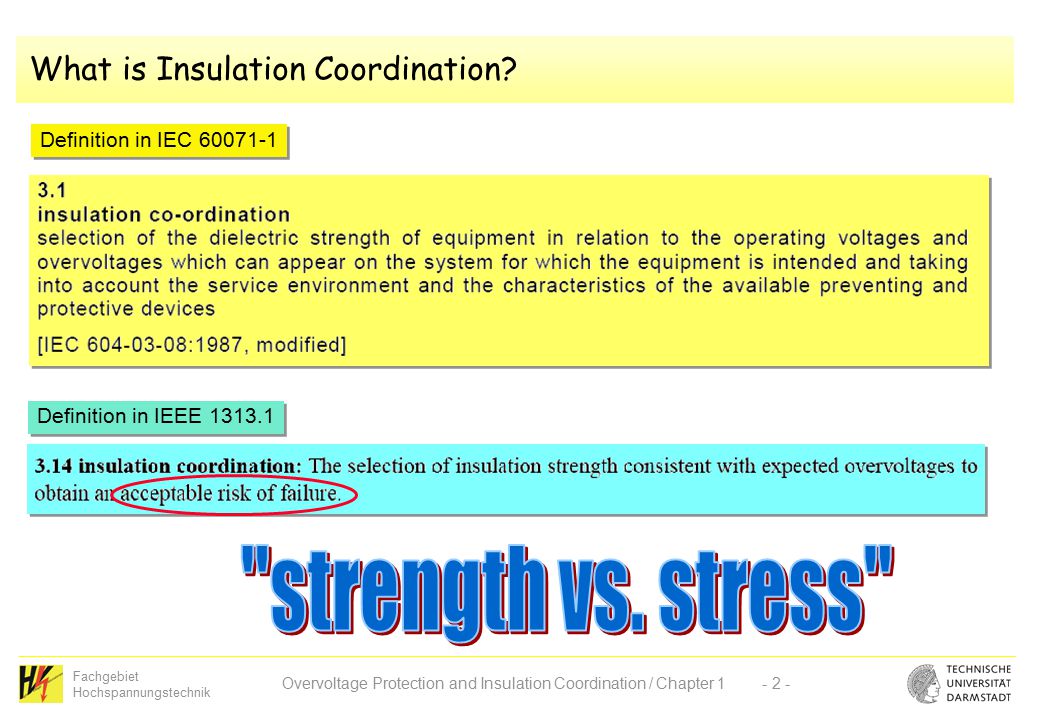 What is Insulation Coordination?

Definition in IEC 60071-1

3.1
insulation co-ordination
selection of the dielectric strength of equipment in relation to the operating voltages and overvoltages which can appear on the system for which the equipment is intended and taking into account the service environment and the characteristics of the available preventing and protective devices

[IEC 604-03-08:1987, modified]

Definition in IEEE 1313.1

3.14 insulation coordination: The selection of insulation strength consistent with expected overvoltages to obtain an acceptable risk of failure.

"strength vs. stress"

Fachgebiet
Hochspannungstechnik

Overvoltage Protection and Insulation Coordination / Chapter 1 - 2 -

TECHNISCHE
UNIVERSITÄT
DARMSTADT